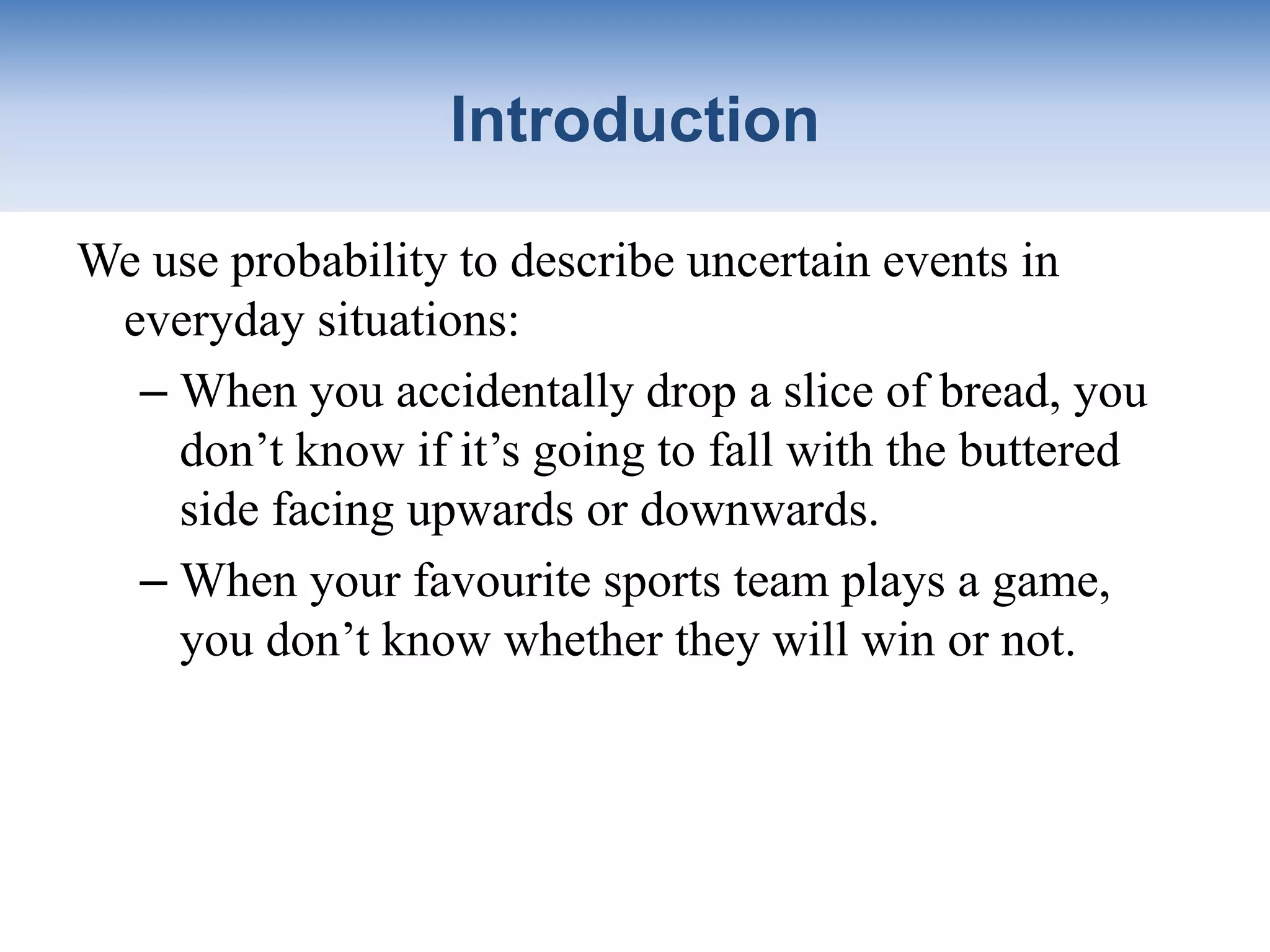 Introduction

We use probability to describe uncertain events in everyday situations:

– When you accidentally drop a slice of bread, you don’t know if it’s going to fall with the buttered side facing upwards or downwards.

– When your favourite sports team plays a game, you don’t know whether they will win or not.